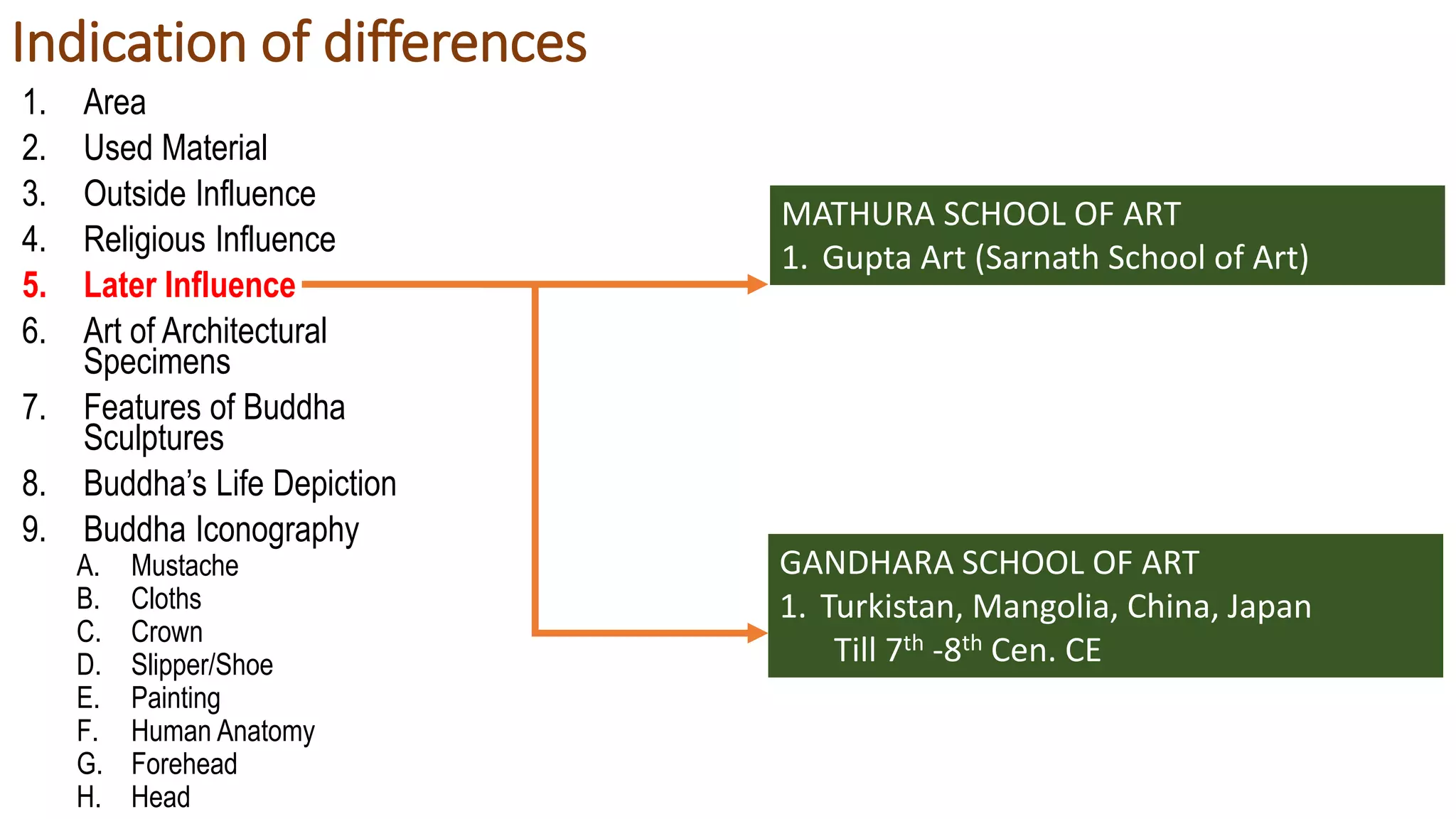 Indication of differences

1. Area
2. Used Material
3. Outside Influence
4. Religious Influence
5. Later Influence
6. Art of Architectural Specimens
7. Features of Buddha Sculptures
8. Buddha's Life Depiction
9. Buddha Iconography
A. Mustache
B. Cloths
C. Crown
D. Slipper/Shoe
E. Painting
F. Human Anatomy
G. Forehead
H. Head

MATHURA SCHOOL OF ART
1. Gupta Art (Sarnath School of Art)

GANDHARA SCHOOL OF ART
1. Turkistan, Mangolia, China, Japan
Till $7^{th}$ -$8^{th}$ Cen. CE